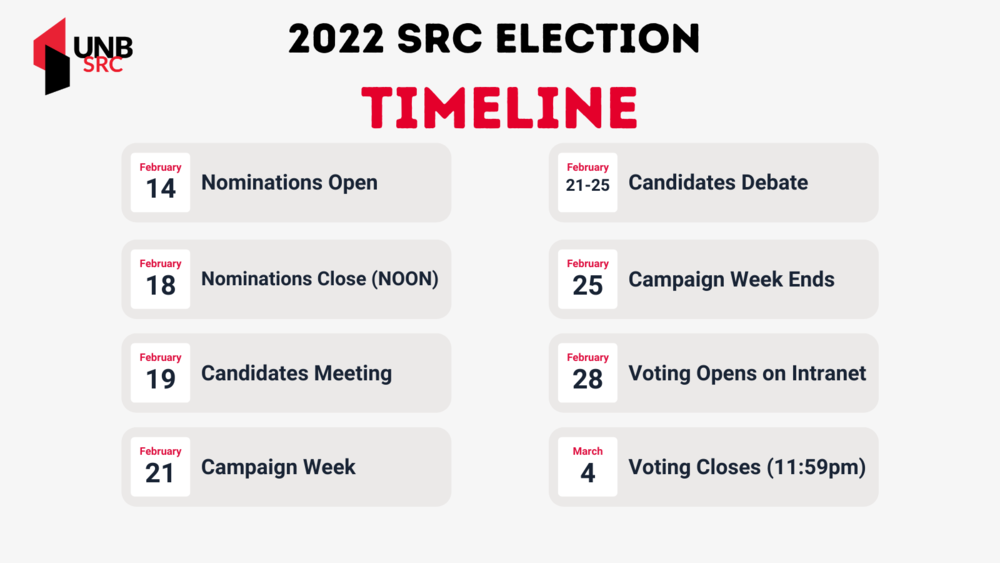 UNB SRC

2022 SRC ELECTION

TIMELINE

February 14 Nominations Open

February 18 Nominations Close (NOON)

February 19 Candidates Meeting

February 21 Campaign Week

February 21-25 Candidates Debate

February 25 Campaign Week Ends

February 28 Voting Opens on Intranet

March 4 Voting Closes (11:59pm)